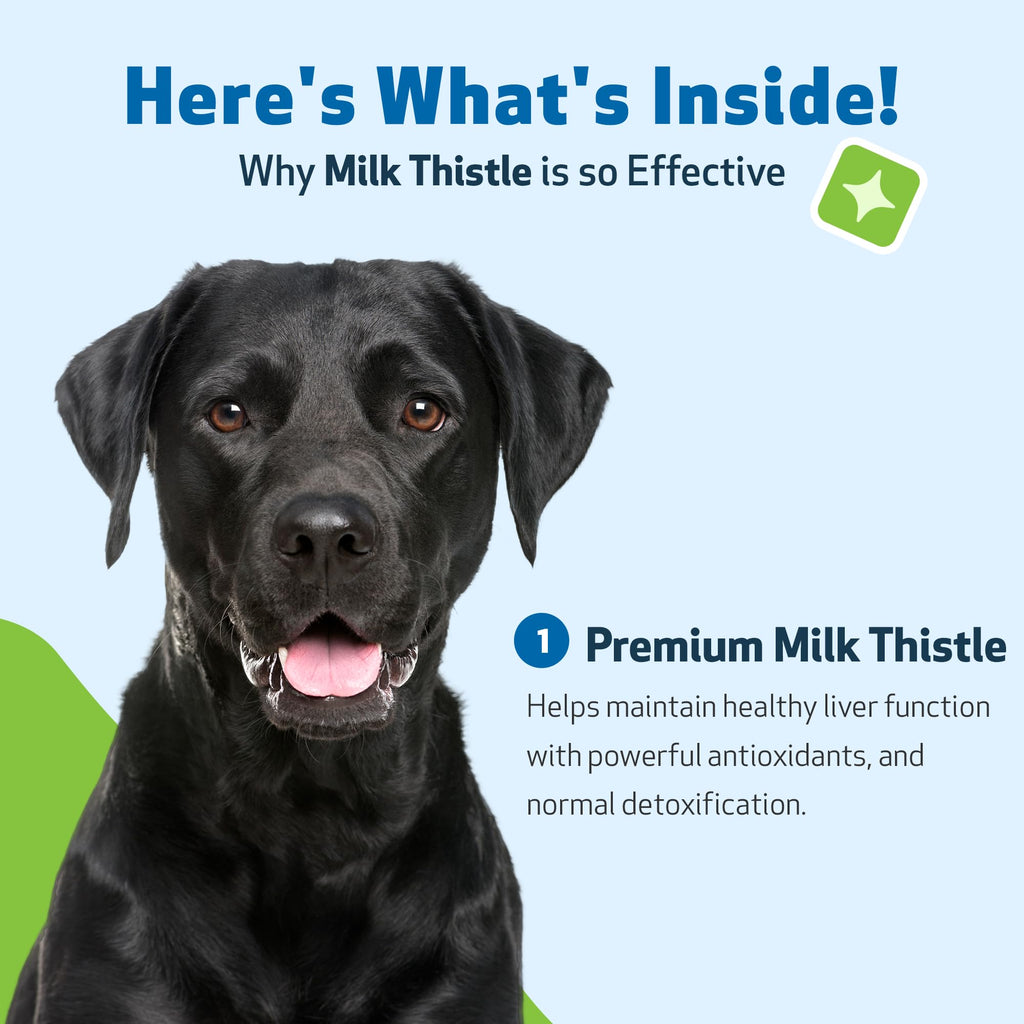 Here's What's Inside!

Why Milk Thistle is so Effective

1 Premium Milk Thistle

Helps maintain healthy liver function with powerful antioxidants, and normal detoxification.